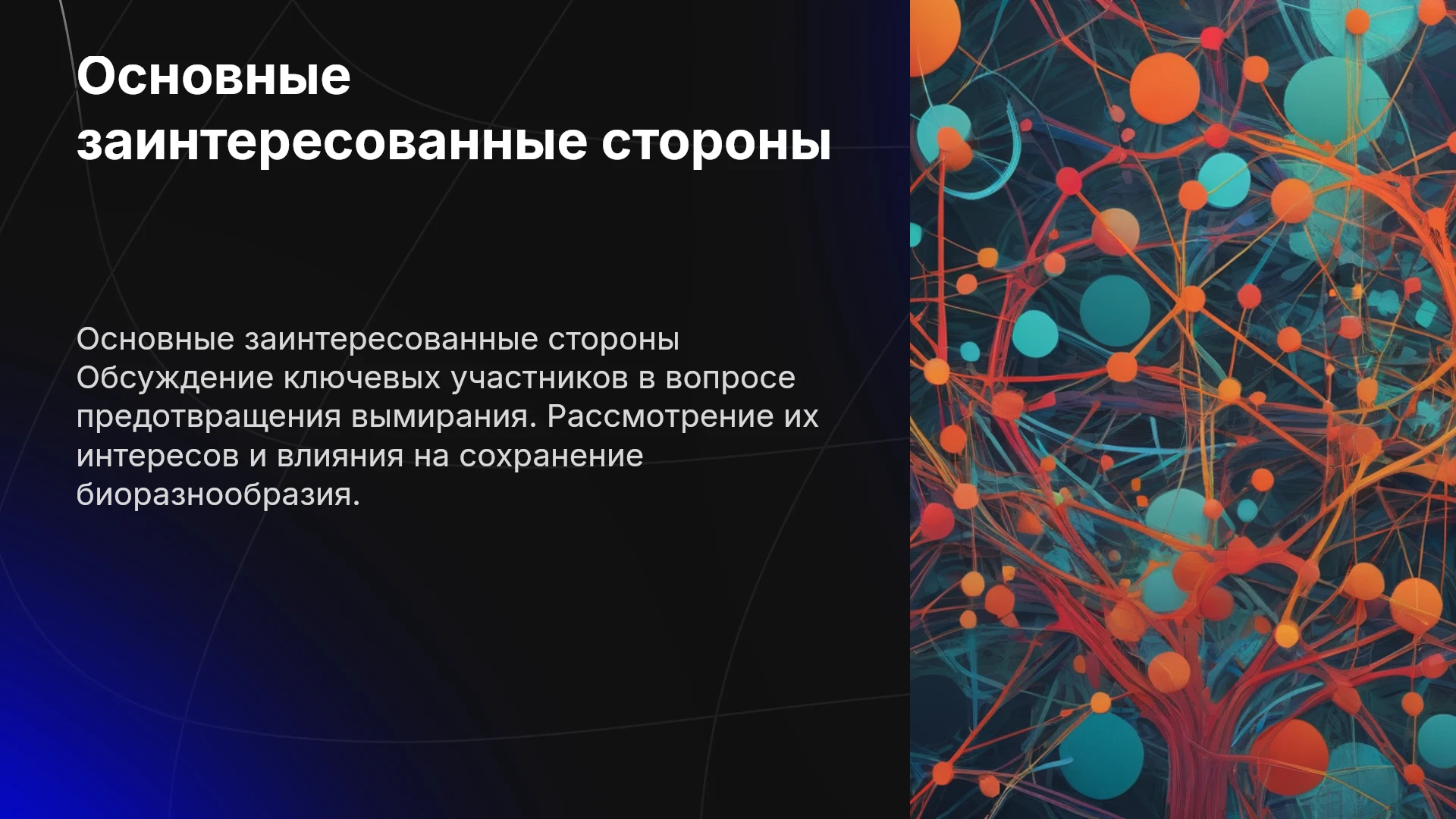 Основные заинтересованные стороны

Основные заинтересованные стороны Обсуждение ключевых участников в вопросе предотвращения вымирания. Рассмотрение их интересов и влияния на сохранение биоразнообразия.